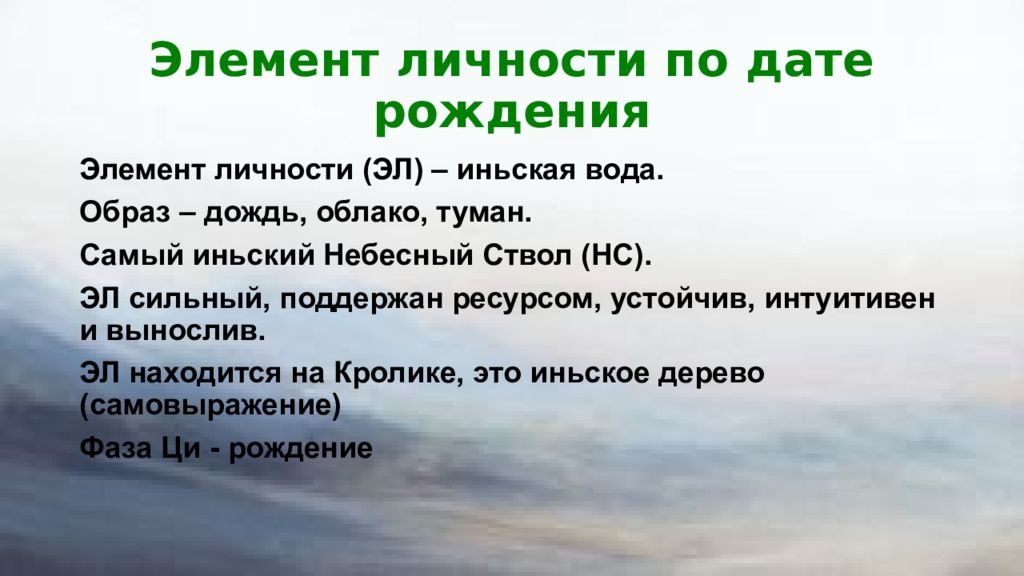 Элемент личности по дате рождения

Элемент личности (ЭЛ) – иньская вода.

Образ – дождь, облако, туман.

Самый иньский Небесный Ствол (НС).

ЭЛ сильный, поддержан ресурсом, устойчив, интуитивен и вынослив.

ЭЛ находится на Кролике, это иньское дерево (самовыражение)

Фаза Ци - рождение